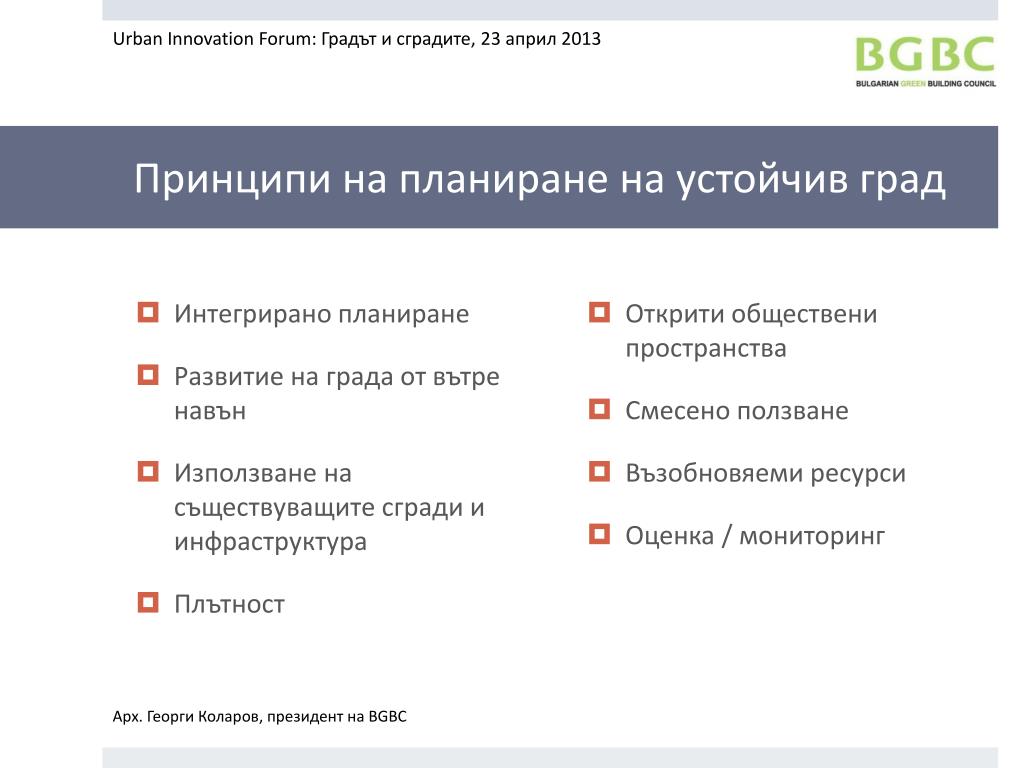 Urban Innovation Forum: Градът и сградите, 23 април 2013

BGBC
BULGARIAN GREEN BUILDING COUNCIL

Принципи на планиране на устойчив град

Интегрирано планиране

Развитие на града от вътре навън

Използване на съществуващите сгради и инфраструктура

Плътност

Открити обществени пространства

Смесено ползване

Възобновяеми ресурси

Оценка / мониторинг

Арх. Георги Коларов, президент на BGBC